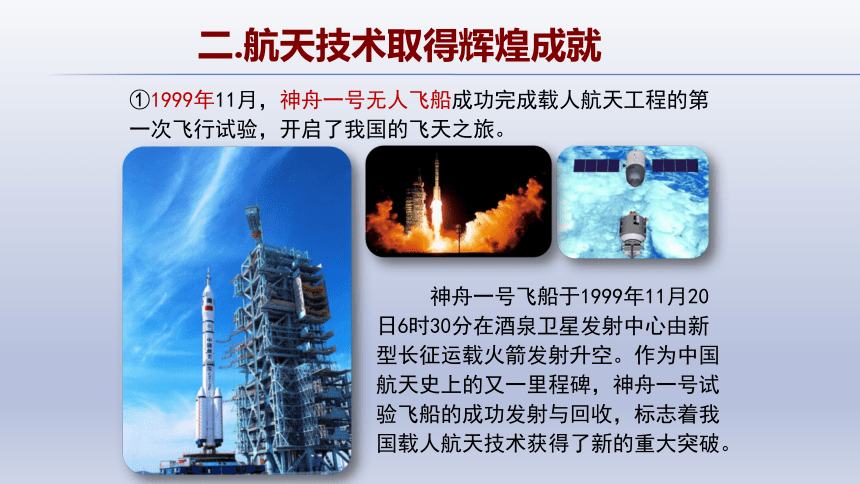 二.航天技术取得辉煌成就

①1999年11月，神舟一号无人飞船成功完成载人航天工程的第一次飞行试验，开启了我国的飞天之旅。

神舟一号飞船于1999年11月20日6时30分在酒泉卫星发射中心由新型长征运载火箭发射升空。作为中国航天史上的又一里程碑，神舟一号试验飞船的成功发射与回收，标志着我国载人航天技术获得了新的重大突破。